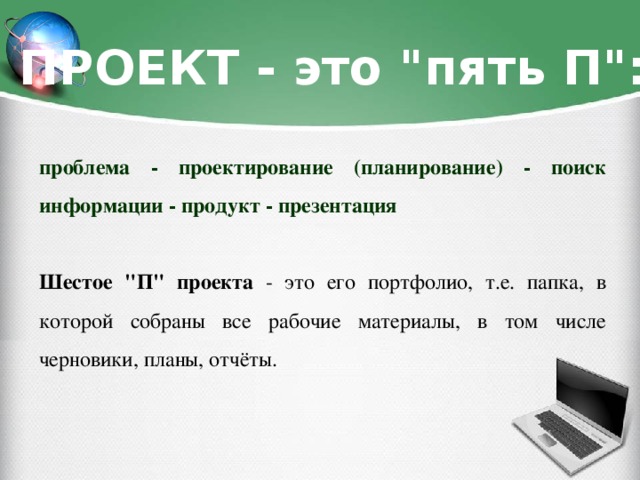 ПРОЕКТ - это "пять П":

проблема - проектирование (планирование) - поиск информации - продукт - презентация

Шестое "П" проекта - это его портфолио, т.е. папка, в которой собраны все рабочие материалы, в том числе черновики, планы, отчёты.